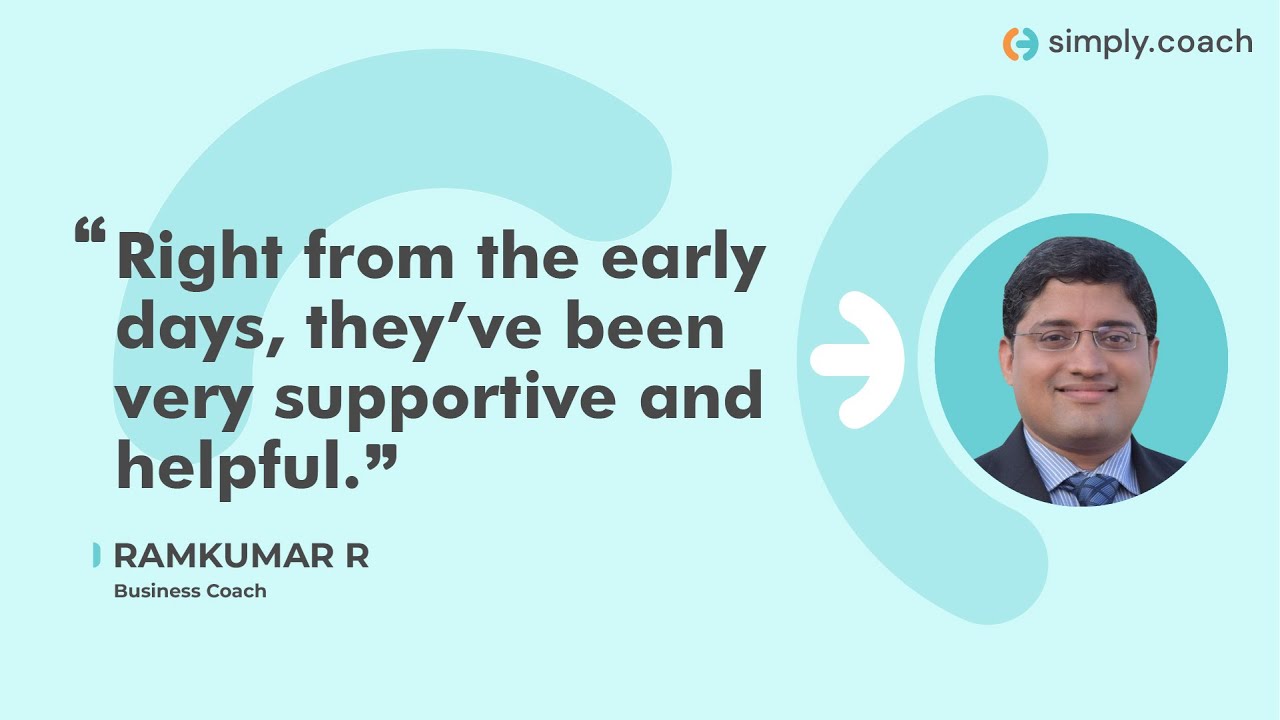 simply.coach

“Right from the early days, they’ve been very supportive and helpful.”

RAMKUMAR R
Business Coach